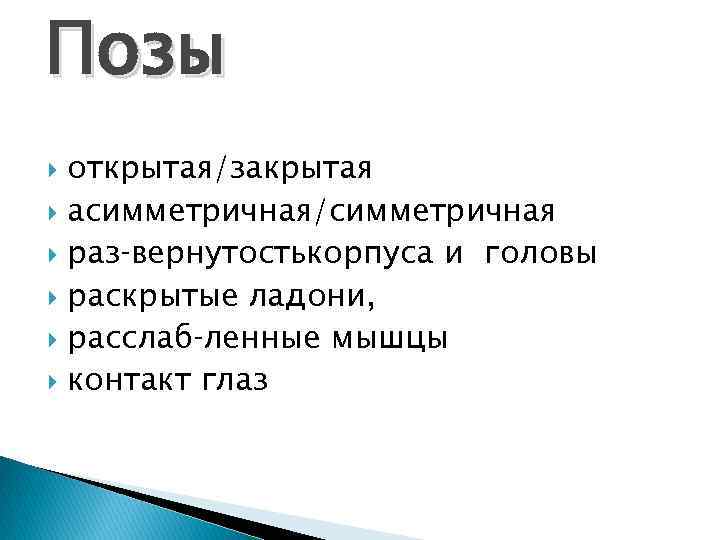 Позы

открытая/закрытая
асимметричная/симметричная
раз-вернутостькорпуса и головы
раскрытые ладони,
расслаб-ленные мышцы
контакт глаз